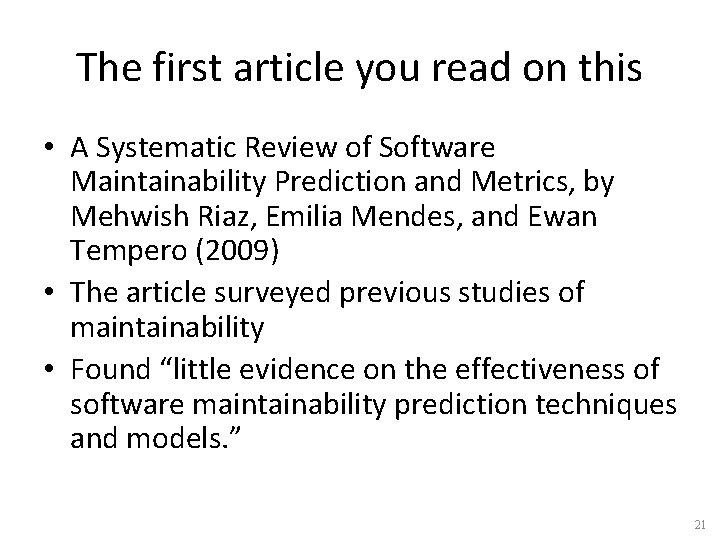 The first article you read on this

• A Systematic Review of Software Maintainability Prediction and Metrics, by Mehwish Riaz, Emilia Mendes, and Ewan Tempero (2009)
• The article surveyed previous studies of maintainability
• Found “little evidence on the effectiveness of software maintainability prediction techniques and models.”

21